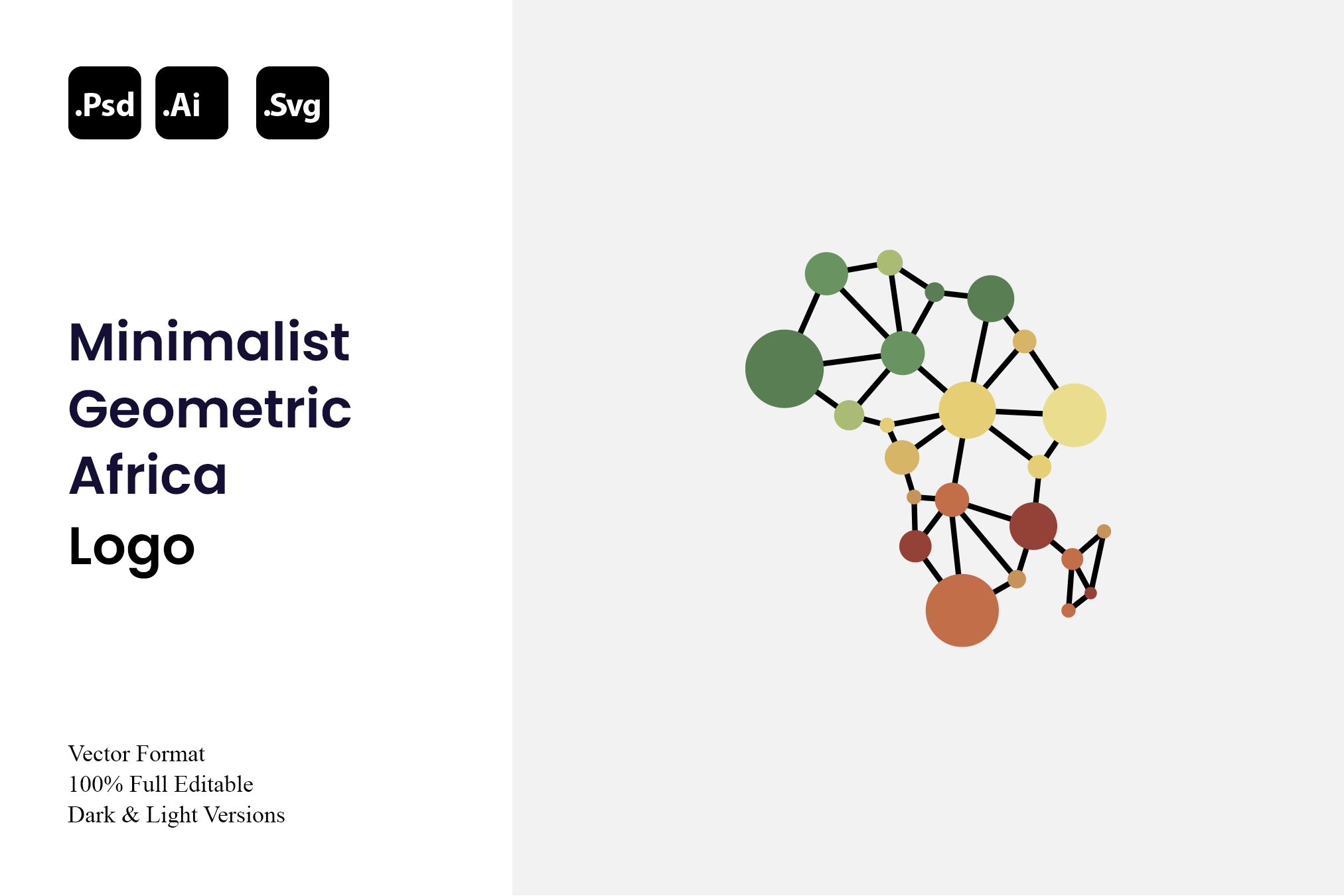 .Psd .Ai .Svg

Minimalist Geometric Africa Logo

Vector Format
100% Full Editable
Dark & Light Versions